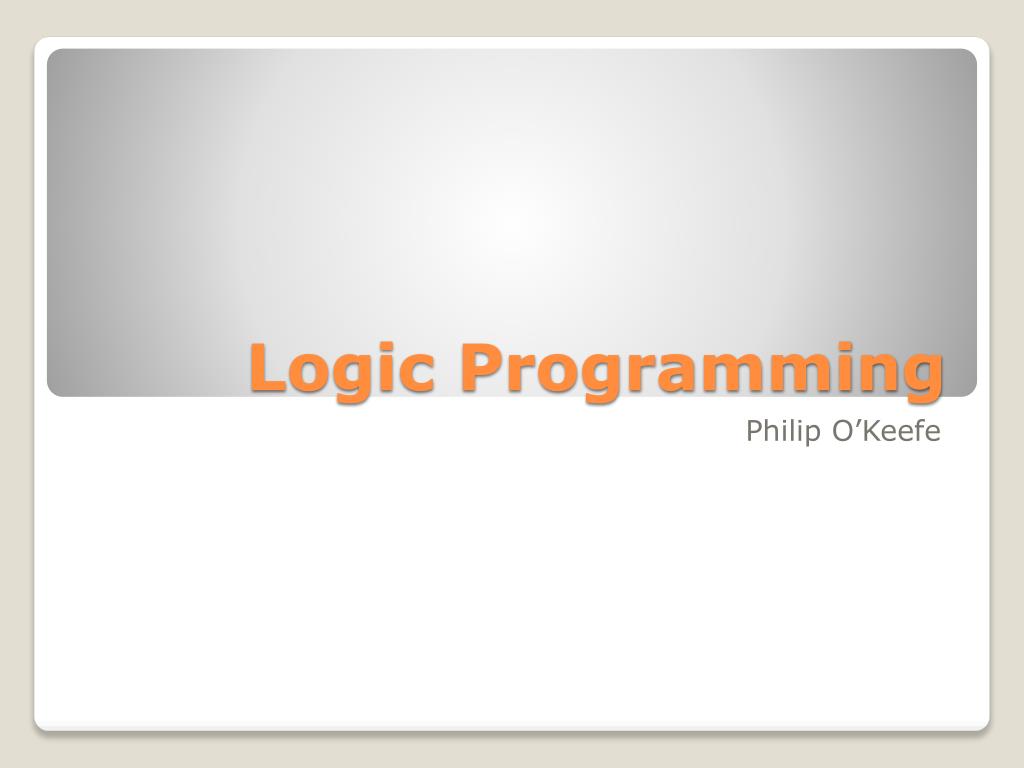 Logic Programming

Philip O’Keefe